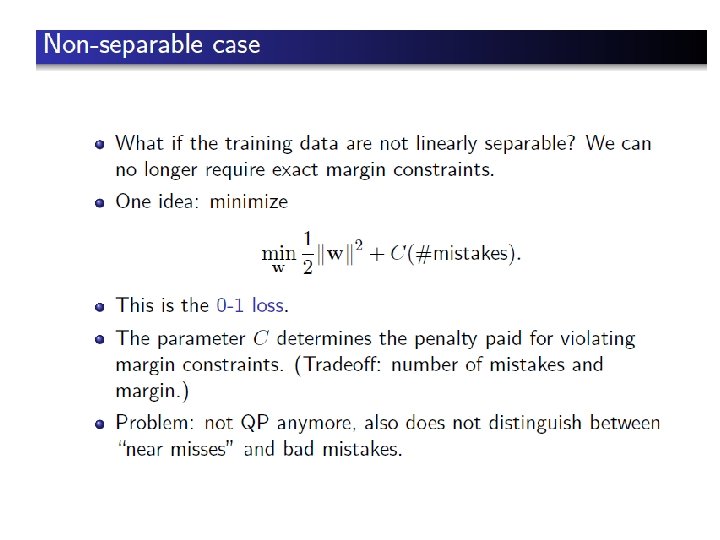 Non-separable case

- What if the training data are not linearly separable? We can no longer require exact margin constraints.
- One idea: minimize

$$\min_{\mathbf{w}} \frac{1}{2}\|\mathbf{w}\|^2 + C(\#\text{mistakes}).$$

- This is the 0-1 loss.
- The parameter $C$ determines the penalty paid for violating margin constraints. (Tradeoff: number of mistakes and margin.)
- Problem: not QP anymore, also does not distinguish between "near misses" and bad mistakes.